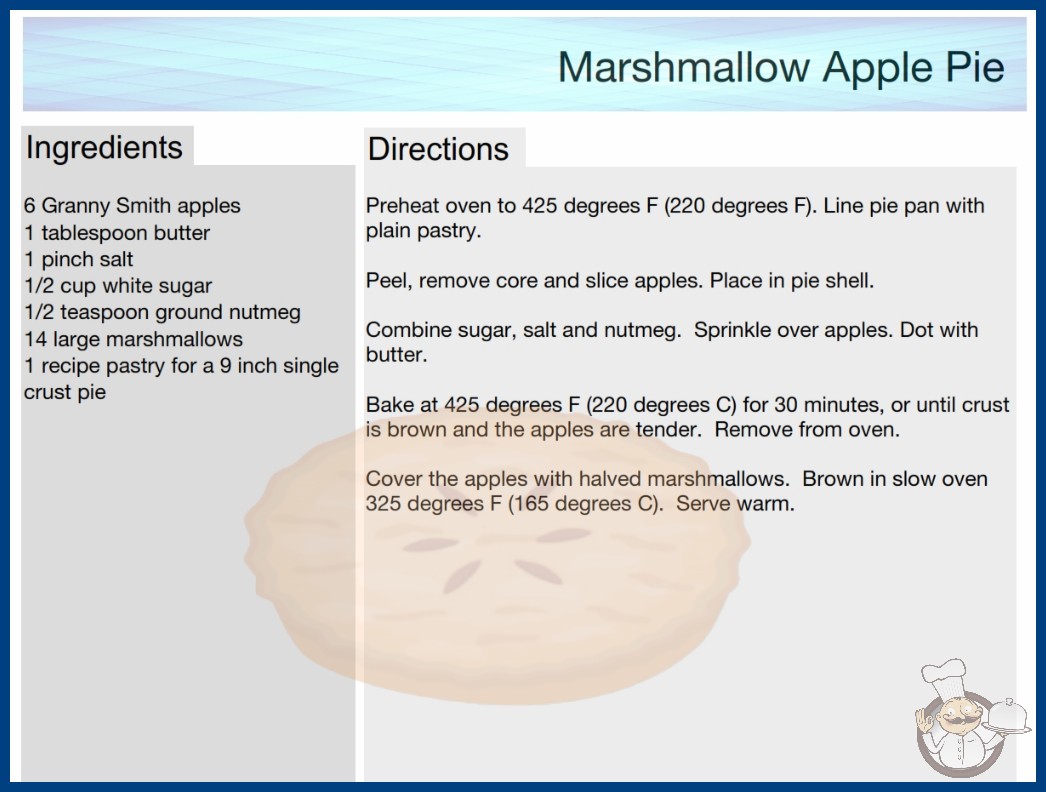 Marshmallow Apple Pie

Ingredients

6 Granny Smith apples
1 tablespoon butter
1 pinch salt
1/2 cup white sugar
1/2 teaspoon ground nutmeg
14 large marshmallows
1 recipe pastry for a 9 inch single crust pie

Directions

Preheat oven to 425 degrees F (220 degrees F). Line pie pan with plain pastry.

Peel, remove core and slice apples. Place in pie shell.

Combine sugar, salt and nutmeg. Sprinkle over apples. Dot with butter.

Bake at 425 degrees F (220 degrees C) for 30 minutes, or until crust is brown and the apples are tender. Remove from oven.

Cover the apples with halved marshmallows. Brown in slow oven 325 degrees F (165 degrees C). Serve warm.